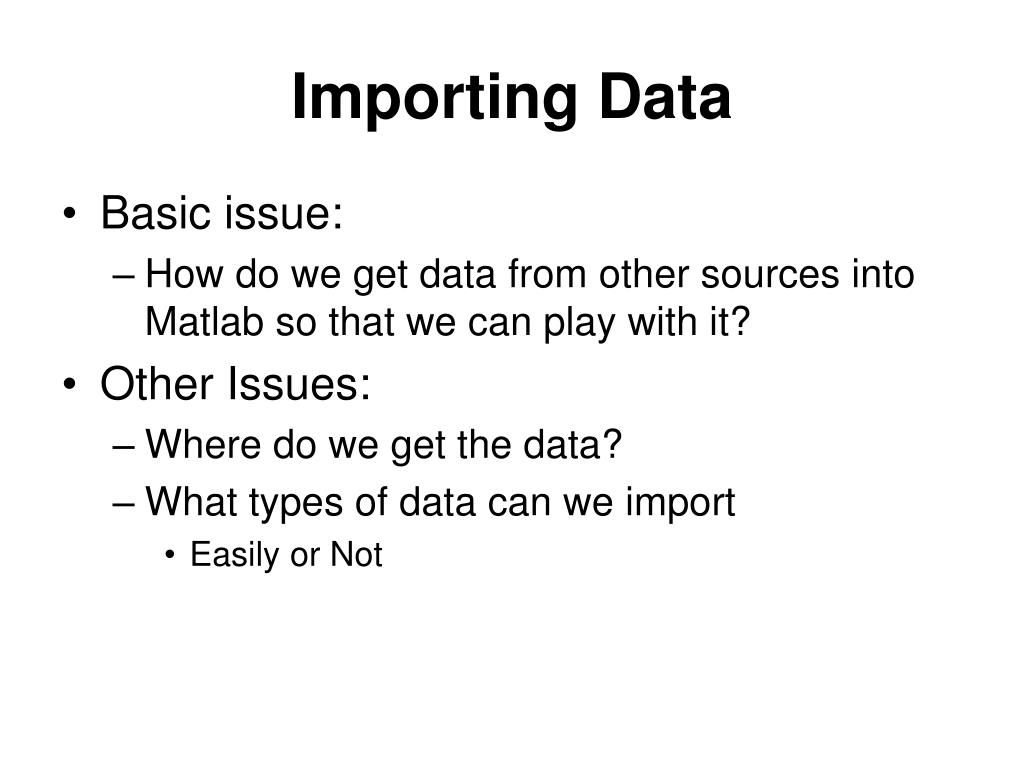 Importing Data

• Basic issue:
 – How do we get data from other sources into Matlab so that we can play with it?
• Other Issues:
 – Where do we get the data?
 – What types of data can we import
  • Easily or Not